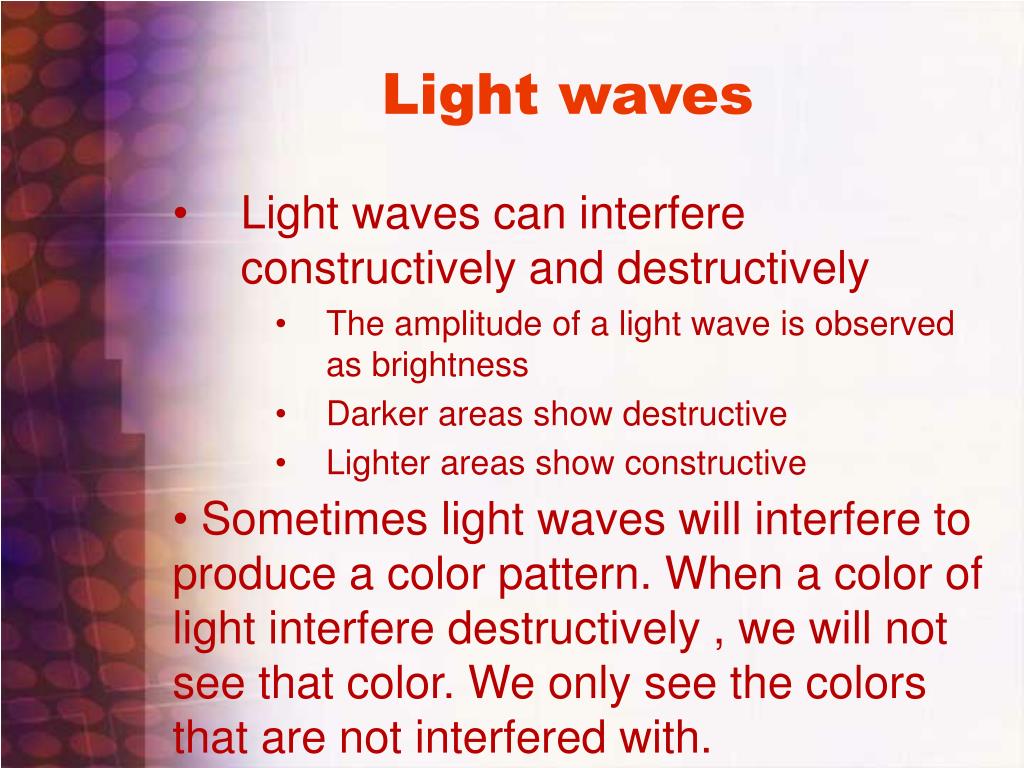 Light waves

• Light waves can interfere constructively and destructively

• The amplitude of a light wave is observed as brightness
• Darker areas show destructive
• Lighter areas show constructive

• Sometimes light waves will interfere to produce a color pattern. When a color of light interfere destructively , we will not see that color. We only see the colors that are not interfered with.